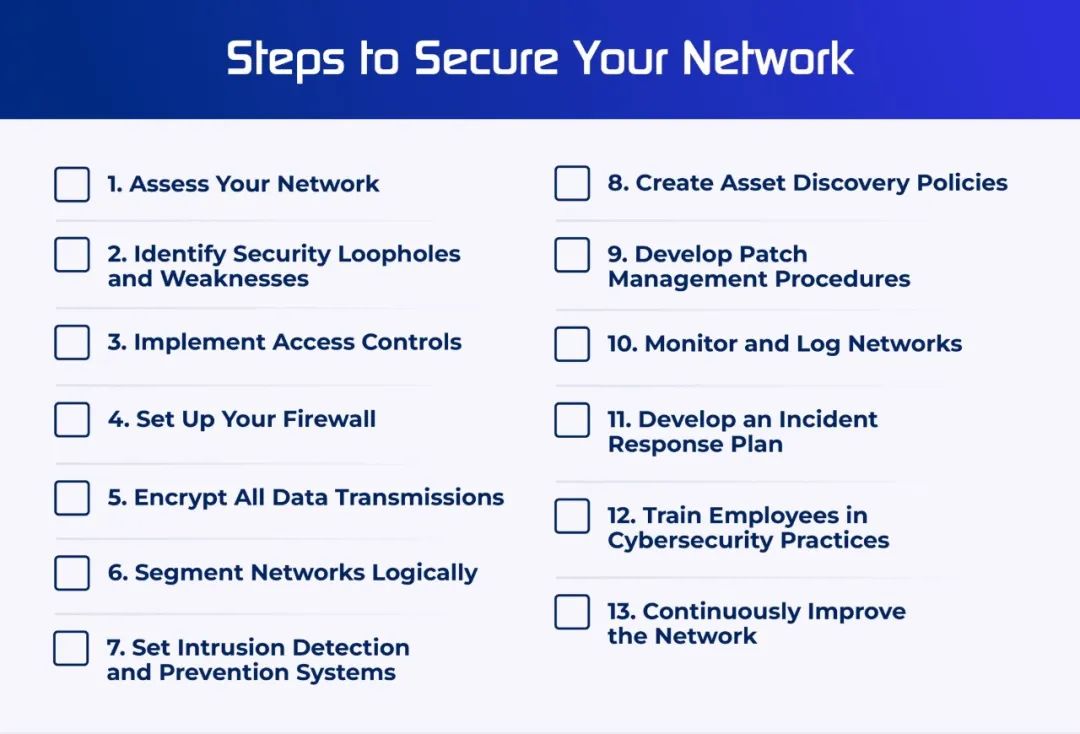 Steps to Secure Your Network

1. Assess Your Network

2. Identify Security Loopholes and Weaknesses

3. Implement Access Controls

4. Set Up Your Firewall

5. Encrypt All Data Transmissions

6. Segment Networks Logically

7. Set Intrusion Detection and Prevention Systems

8. Create Asset Discovery Policies

9. Develop Patch Management Procedures

10. Monitor and Log Networks

11. Develop an Incident Response Plan

12. Train Employees in Cybersecurity Practices

13. Continuously Improve the Network